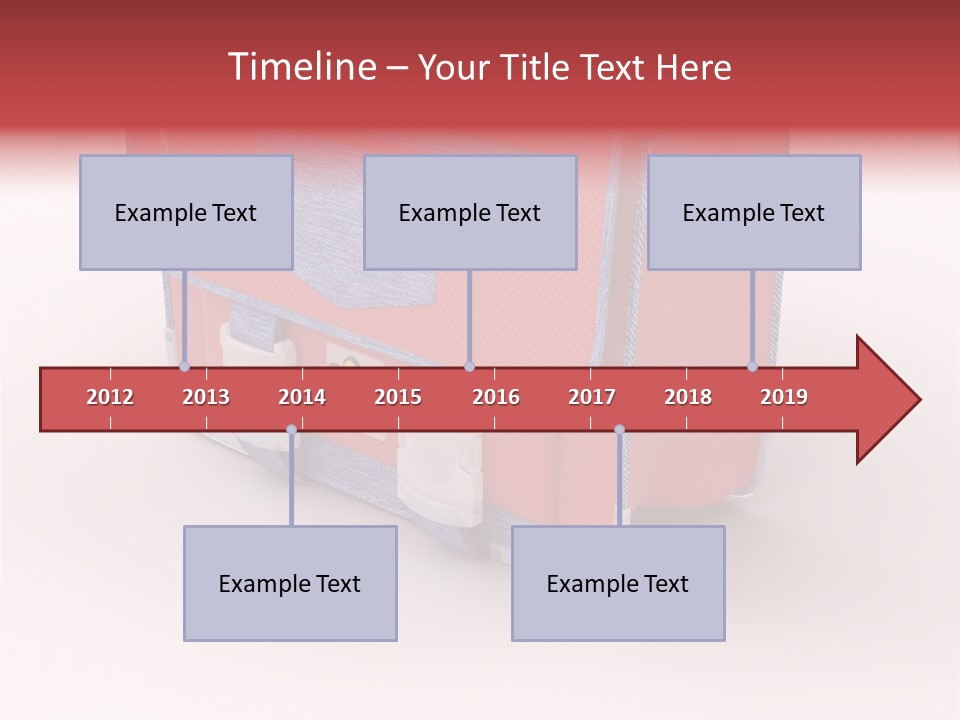 Timeline – Your Title Text Here

Example Text

Example Text

Example Text

2012 2013 2014 2015 2016 2017 2018 2019

Example Text

Example Text